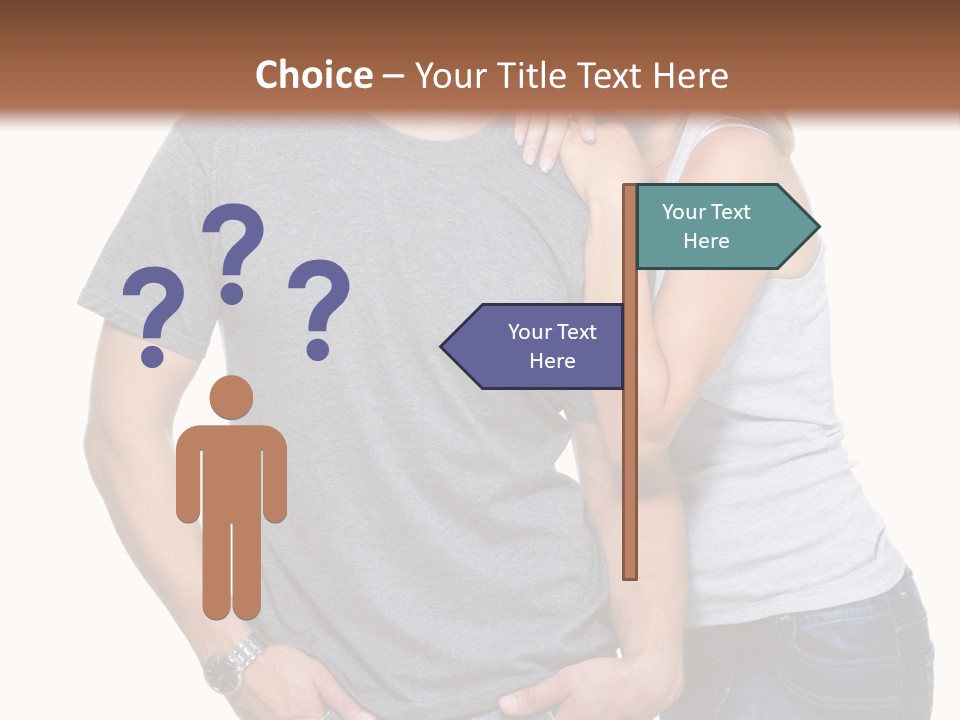 Choice – Your Title Text Here

? ? ?

Your Text Here

Your Text Here